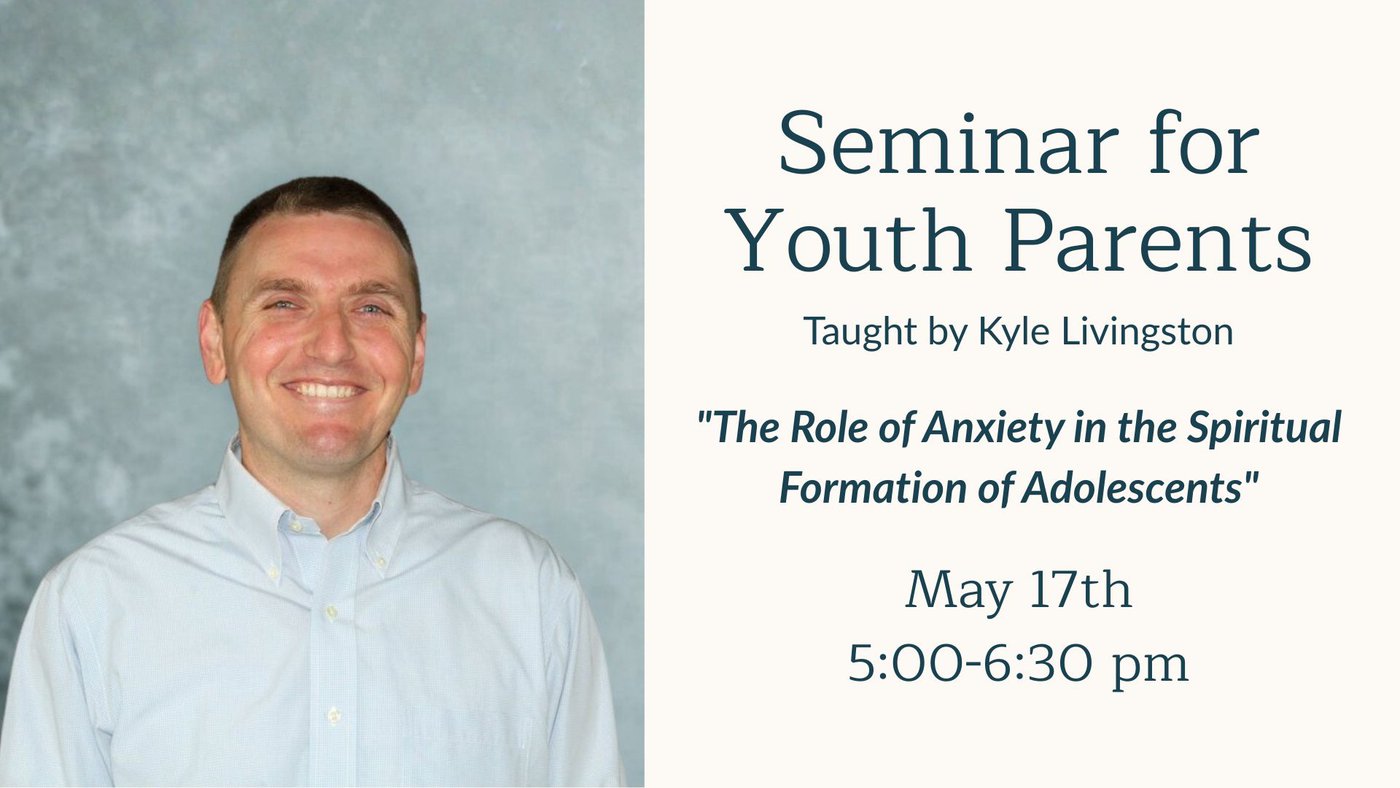 Seminar for Youth Parents

Taught by Kyle Livingston

"The Role of Anxiety in the Spiritual Formation of Adolescents"

May 17th
5:00-6:30 pm